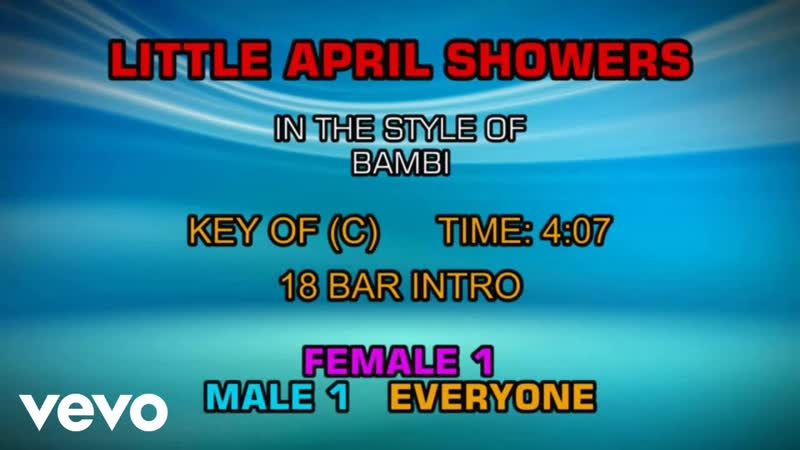 LITTLE APRIL SHOWERS

IN THE STYLE OF
BAMBI

KEY OF (C) TIME: 4:07

18 BAR INTRO

FEMALE 1
MALE 1 EVERYONE

vevo